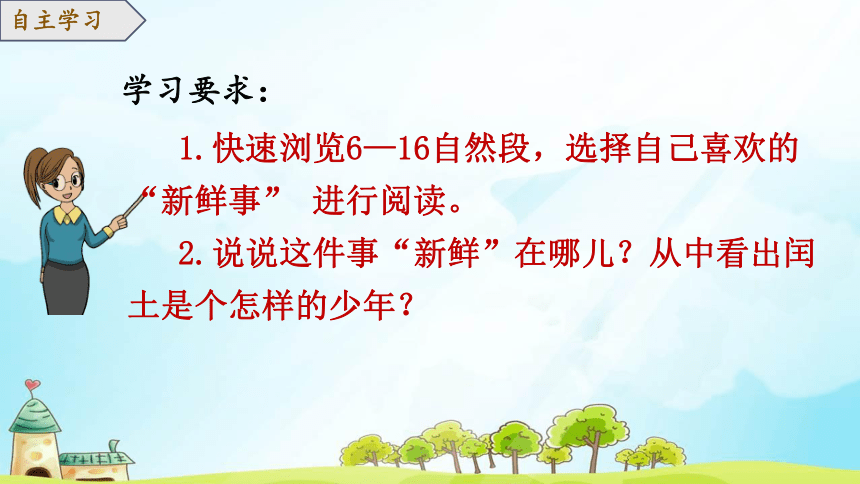 自主学习

学习要求：

1.快速浏览6—16自然段，选择自己喜欢的“新鲜事” 进行阅读。

2.说说这件事“新鲜”在哪儿？从中看出闰土是个怎样的少年？